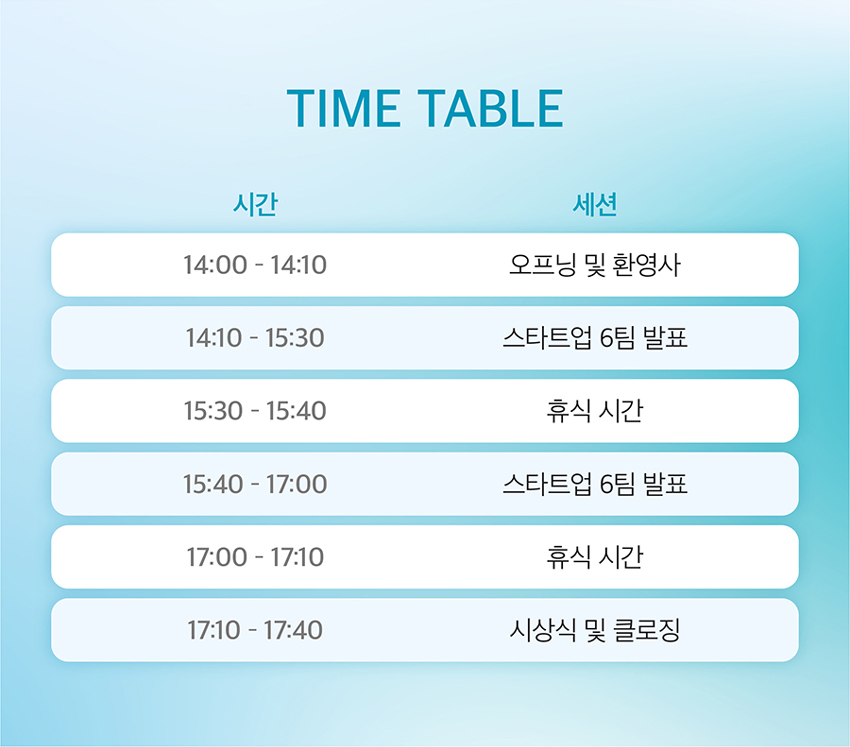 TIME TABLE

| 시간 | 세션 |
|---|---|
| 14:00 - 14:10 | 오프닝 및 환영사 |
| 14:10 - 15:30 | 스타트업 6팀 발표 |
| 15:30 - 15:40 | 휴식 시간 |
| 15:40 - 17:00 | 스타트업 6팀 발표 |
| 17:00 - 17:10 | 휴식 시간 |
| 17:10 - 17:40 | 시상식 및 클로징 |